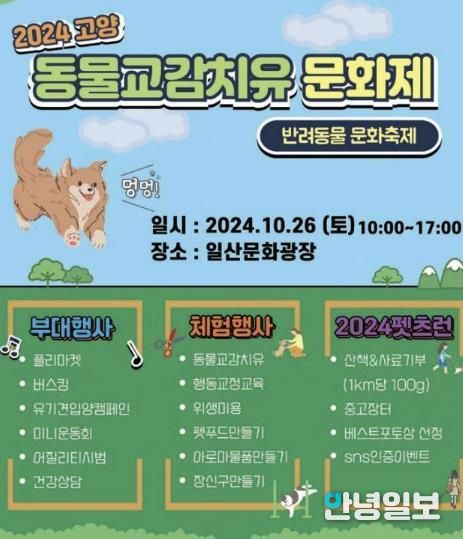 2024 고양
동물교감치유 문화제

반려동물 문화축제

멍멍!

일시 : 2024.10.26 (토) 10:00~17:00
장소 : 일산문화광장

부대행사
• 플리마켓
• 버스킹
• 유기견입양캠페인
• 미니운동회
• 어질리티시범
• 건강상담

체험행사
• 동물교감치유
• 행동교정교육
• 위생미용
• 펫푸드만들기
• 아로마물품만들기
• 장신구만들기

2024펫츠런
• 산책&사료기부 (1km당 100g)
• 중고장터
• 베스트포토상 선정
• sns인증이벤트

안녕일보